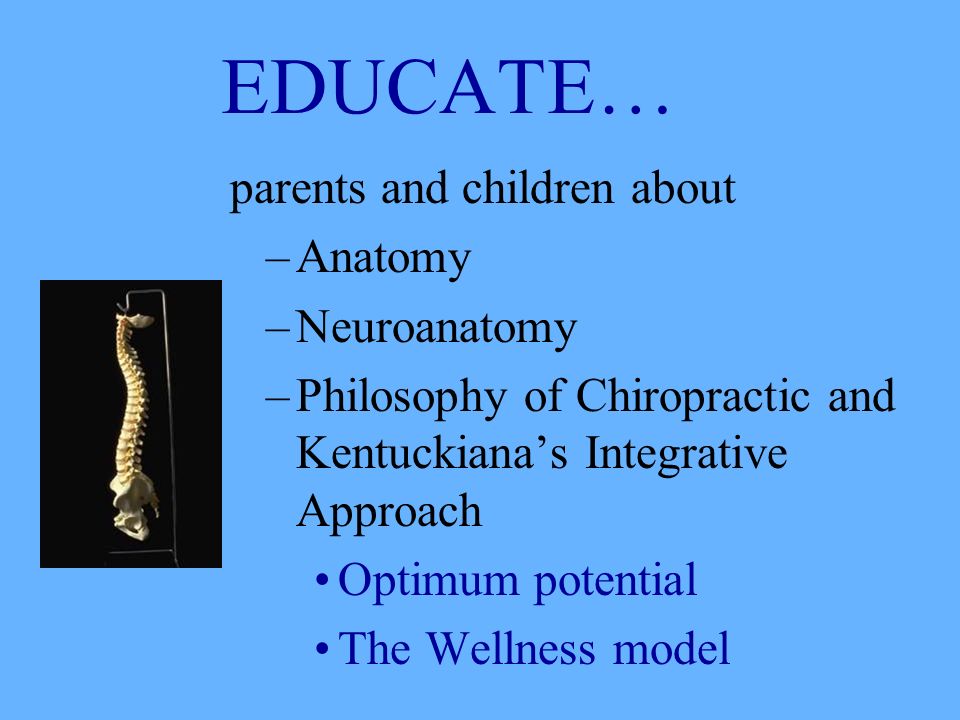 EDUCATE…

parents and children about

– Anatomy
– Neuroanatomy
– Philosophy of Chiropractic and Kentuckiana’s Integrative Approach
  • Optimum potential
  • The Wellness model